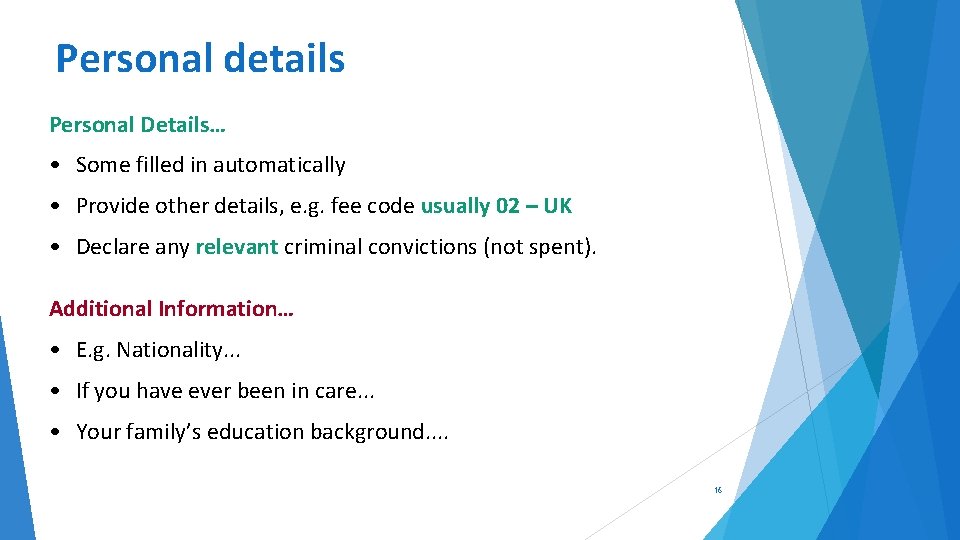 Personal details

Personal Details…

• Some filled in automatically

• Provide other details, e.g. fee code usually 02 – UK

• Declare any relevant criminal convictions (not spent).

Additional Information…

• E.g. Nationality...

• If you have ever been in care...

• Your family's education background....

16